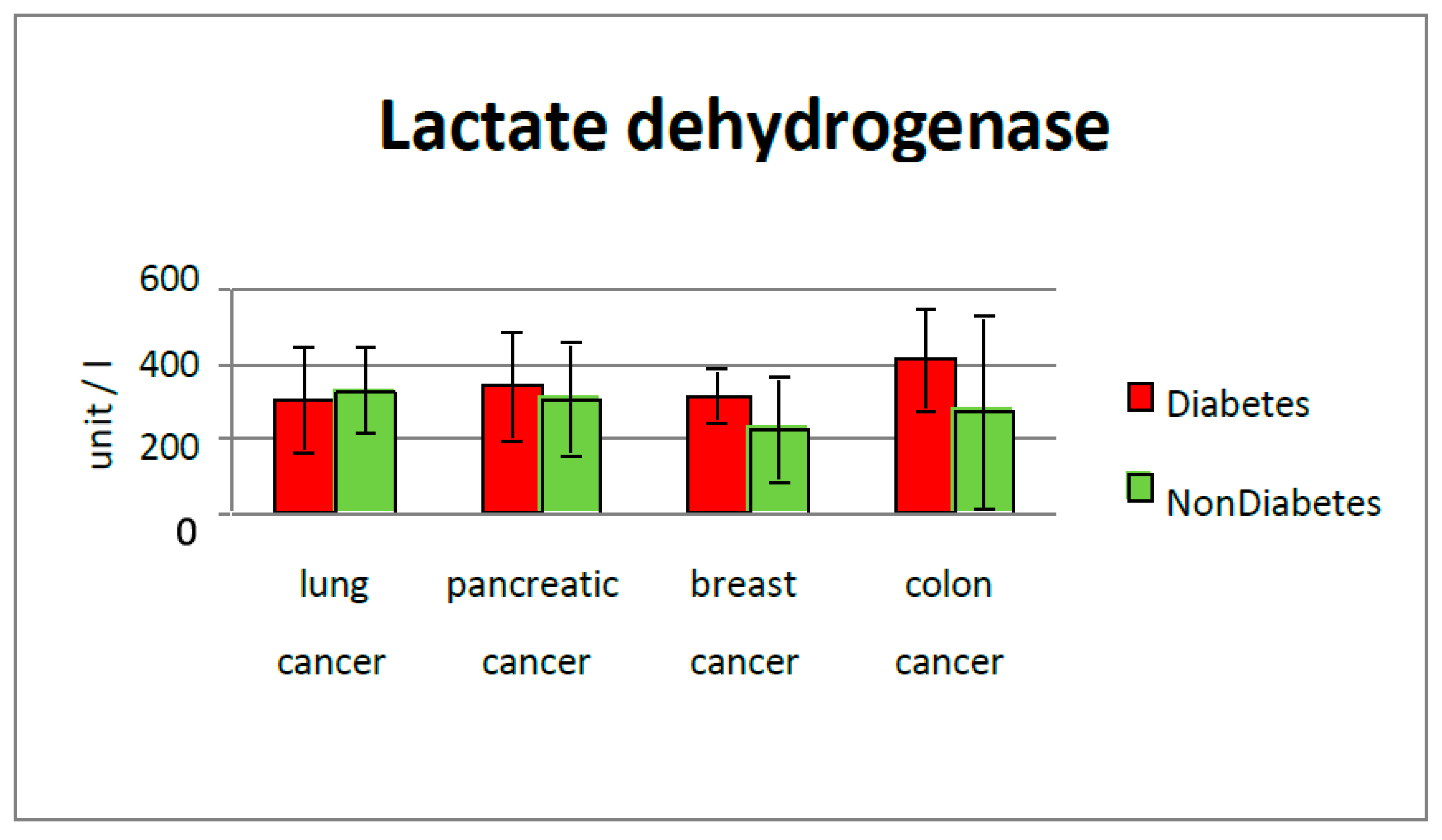 Lactate dehydrogenase

unit / l

600
400
200
0

lung cancer
pancreatic cancer
breast cancer
colon cancer

Diabetes
NonDiabetes